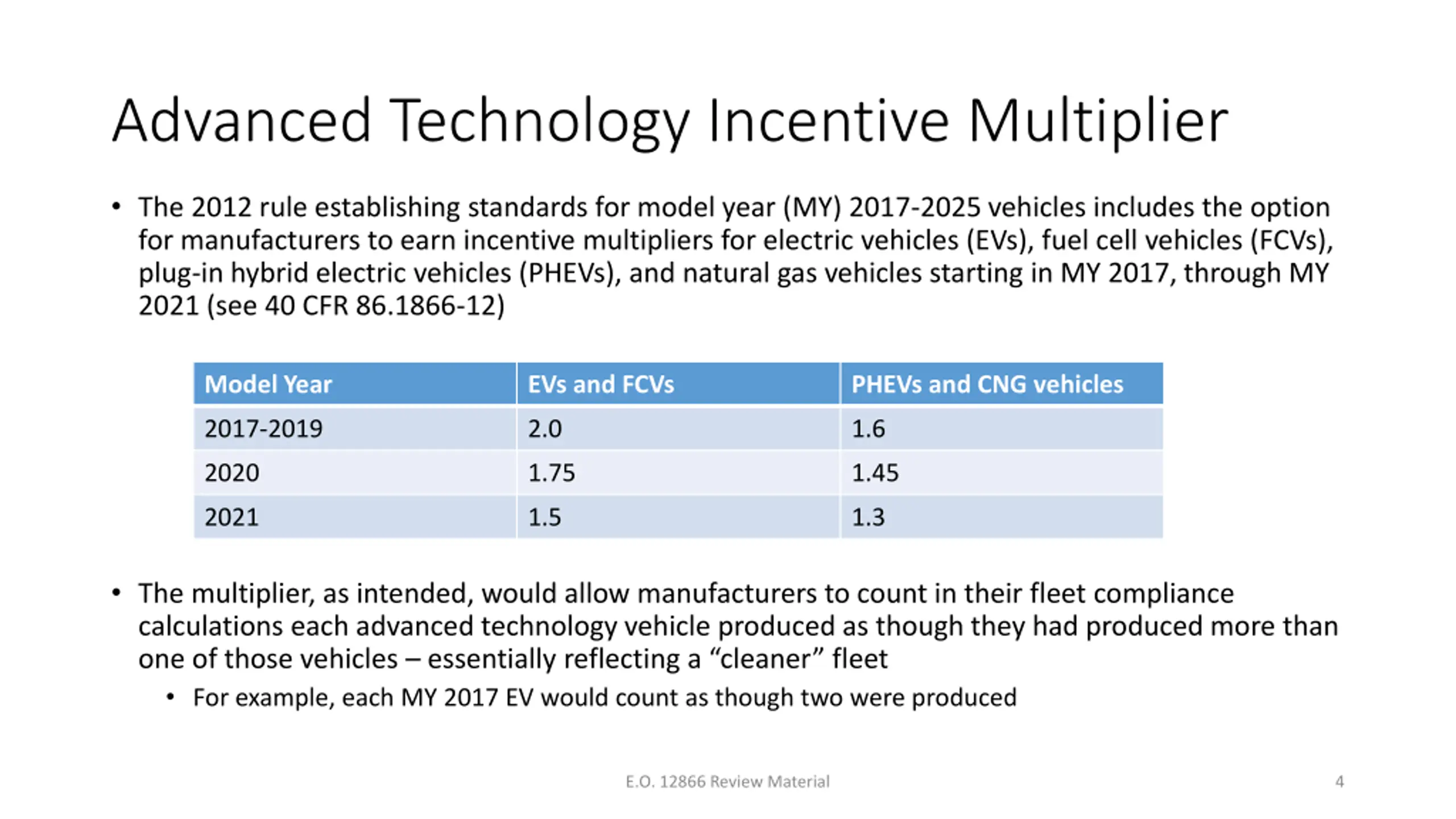 Advanced Technology Incentive Multiplier

• The 2012 rule establishing standards for model year (MY) 2017-2025 vehicles includes the option for manufacturers to earn incentive multipliers for electric vehicles (EVs), fuel cell vehicles (FCVs), plug-in hybrid electric vehicles (PHEVs), and natural gas vehicles starting in MY 2017, through MY 2021 (see 40 CFR 86.1866-12)

| Model Year | EVs and FCVs | PHEVs and CNG vehicles |
|---|---|---|
| 2017-2019 | 2.0 | 1.6 |
| 2020 | 1.75 | 1.45 |
| 2021 | 1.5 | 1.3 |

• The multiplier, as intended, would allow manufacturers to count in their fleet compliance calculations each advanced technology vehicle produced as though they had produced more than one of those vehicles – essentially reflecting a “cleaner” fleet
  • For example, each MY 2017 EV would count as though two were produced

E.O. 12866 Review Material

4